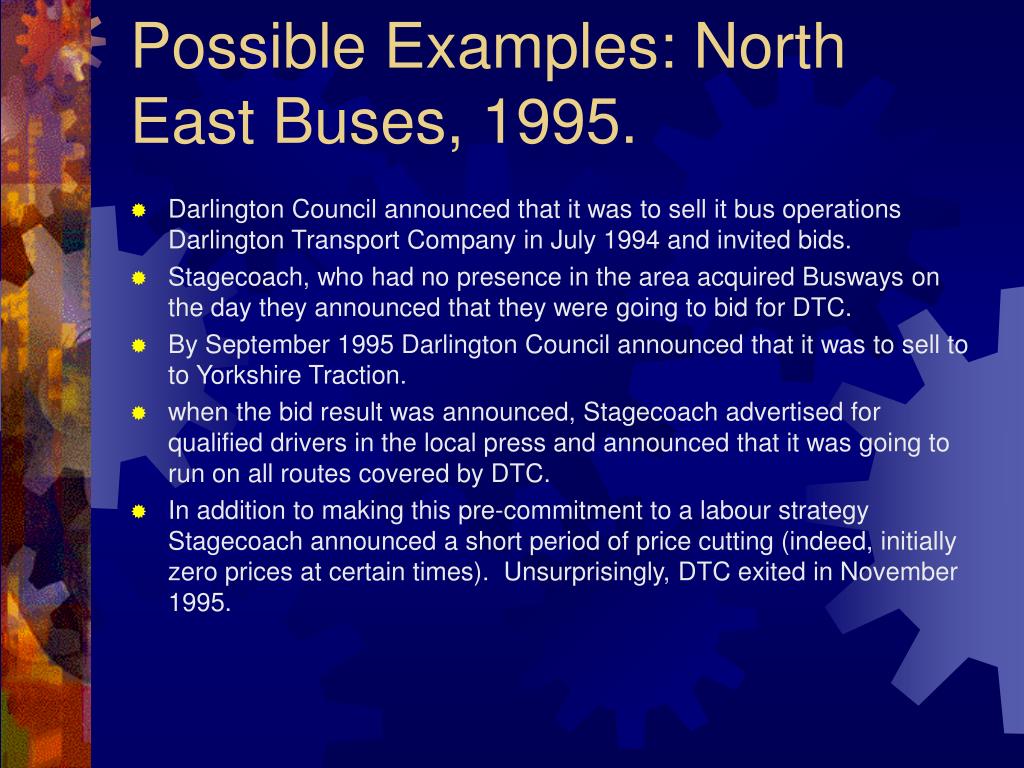 Possible Examples: North East Buses, 1995.

Darlington Council announced that it was to sell it bus operations Darlington Transport Company in July 1994 and invited bids.

Stagecoach, who had no presence in the area acquired Busways on the day they announced that they were going to bid for DTC.

By September 1995 Darlington Council announced that it was to sell to to Yorkshire Traction.

when the bid result was announced, Stagecoach advertised for qualified drivers in the local press and announced that it was going to run on all routes covered by DTC.

In addition to making this pre-commitment to a labour strategy Stagecoach announced a short period of price cutting (indeed, initially zero prices at certain times). Unsurprisingly, DTC exited in November 1995.